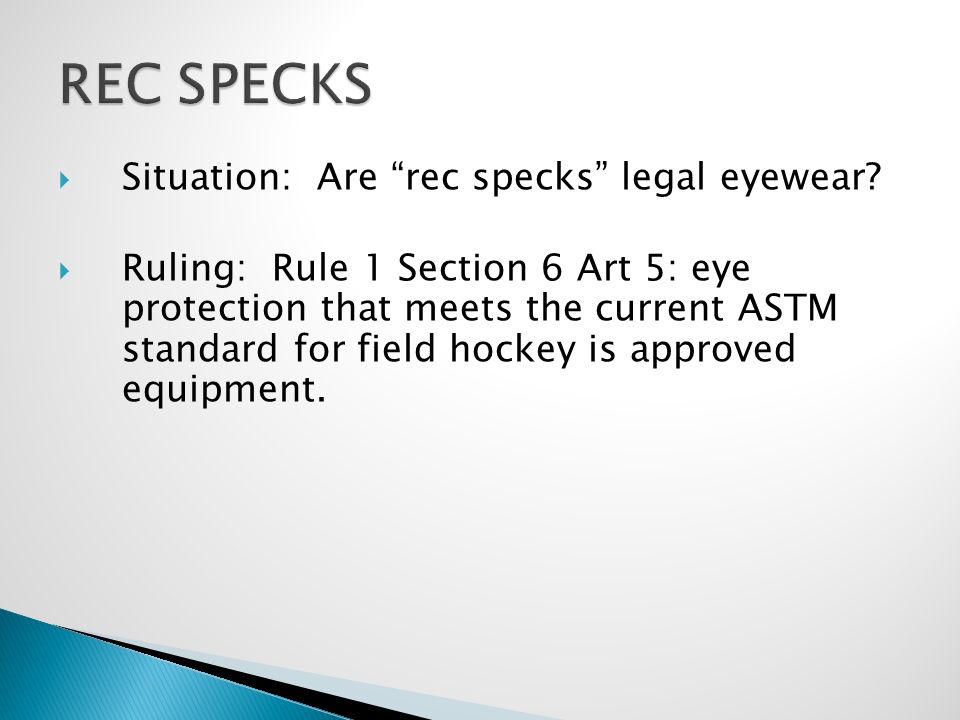 REC SPECKS

Situation: Are “rec specks” legal eyewear?

Ruling: Rule 1 Section 6 Art 5: eye protection that meets the current ASTM standard for field hockey is approved equipment.